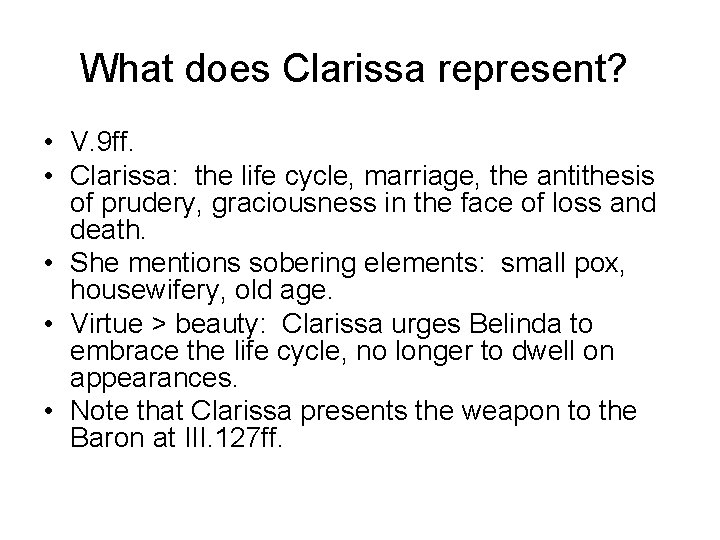 What does Clarissa represent?

• V.9ff.
• Clarissa: the life cycle, marriage, the antithesis of prudery, graciousness in the face of loss and death.
• She mentions sobering elements: small pox, housewifery, old age.
• Virtue > beauty: Clarissa urges Belinda to embrace the life cycle, no longer to dwell on appearances.
• Note that Clarissa presents the weapon to the Baron at III.127ff.